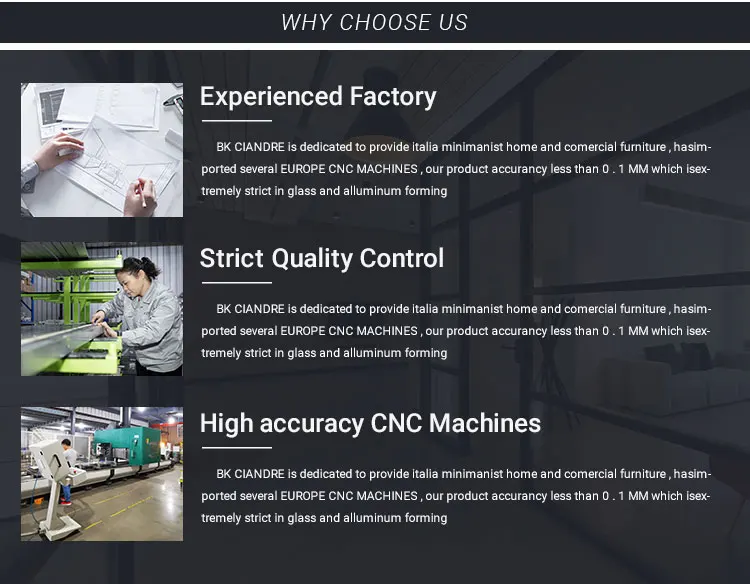 WHY CHOOSE US

Experienced Factory

BK CIANDRE is dedicated to provide italia minimanist home and comercial furniture , hasimported several EUROPE CNC MACHINES , our product accurancy less than 0 . 1 MM which isextremely strict in glass and alluminum forming

Strict Quality Control

BK CIANDRE is dedicated to provide italia minimanist home and comercial furniture , hasimported several EUROPE CNC MACHINES , our product accurancy less than 0 . 1 MM which isextremely strict in glass and alluminum forming

High accuracy CNC Machines

BK CIANDRE is dedicated to provide italia minimanist home and comercial furniture , hasimported several EUROPE CNC MACHINES , our product accurancy less than 0 . 1 MM which isextremely strict in glass and alluminum forming